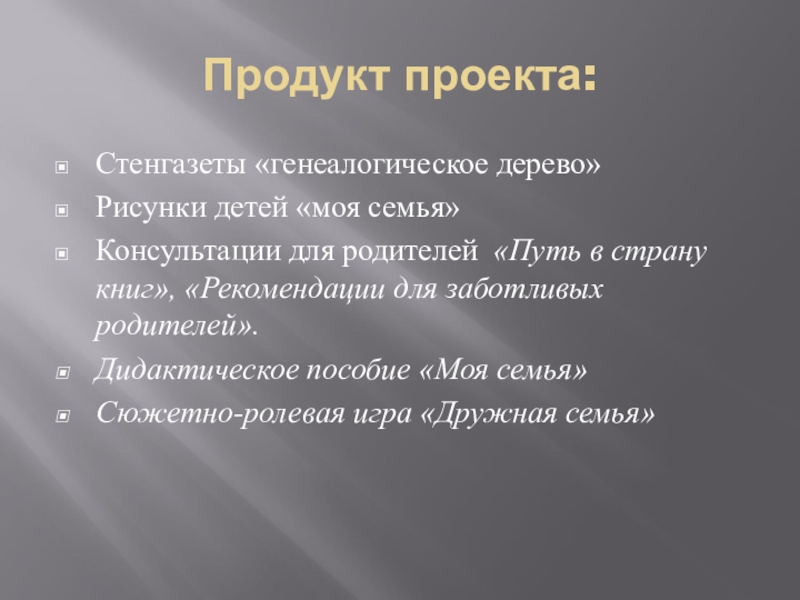 Продукт проекта:

Стенгазеты «генеалогическое дерево»

Рисунки детей «моя семья»

Консультации для родителей «Путь в страну книг», «Рекомендации для заботливых родителей».

Дидактическое пособие «Моя семья»

Сюжетно-ролевая игра «Дружная семья»